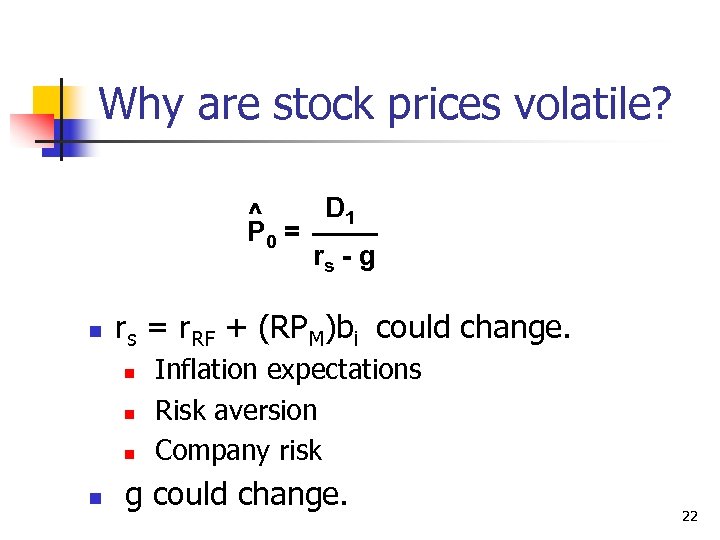 Why are stock prices volatile?

$\hat{P}_0 = \frac{D_1}{r_s - g}$

- $r_s = r_{RF} + (RP_M)b_i$ could change.
  - Inflation expectations
  - Risk aversion
  - Company risk
- g could change.

22